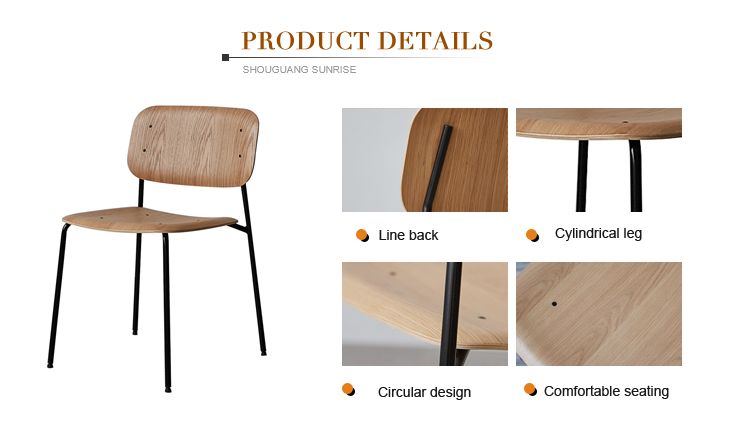 PRODUCT DETAILS
SHOUGUANG SUNRISE

Line back

Cylindrical leg

Circular design

Comfortable seating